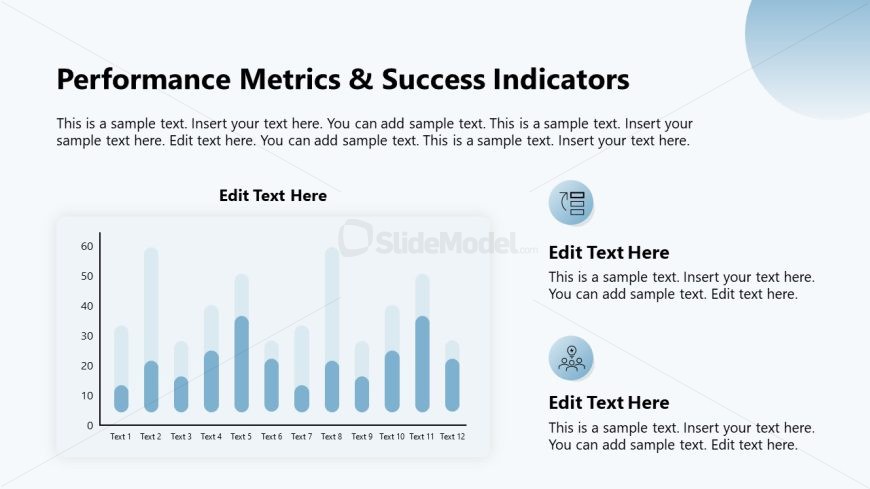 Performance Metrics & Success Indicators

This is a sample text. Insert your text here. You can add sample text. This is a sample text. Insert your sample text here. Edit text here. You can add sample text. This is a sample text. Insert your text here.

Edit Text Here

SlideModel.com

60
50
40
30
20
10
0

Text 1 Text 2 Text 3 Text 4 Text 5 Text 6 Text 7 Text 8 Text 9 Text 10 Text 11 Text 12

Edit Text Here

This is a sample text. Insert your text here. You can add sample text. Edit text here.

Edit Text Here

This is a sample text. Insert your text here. You can add sample text. Edit text here.